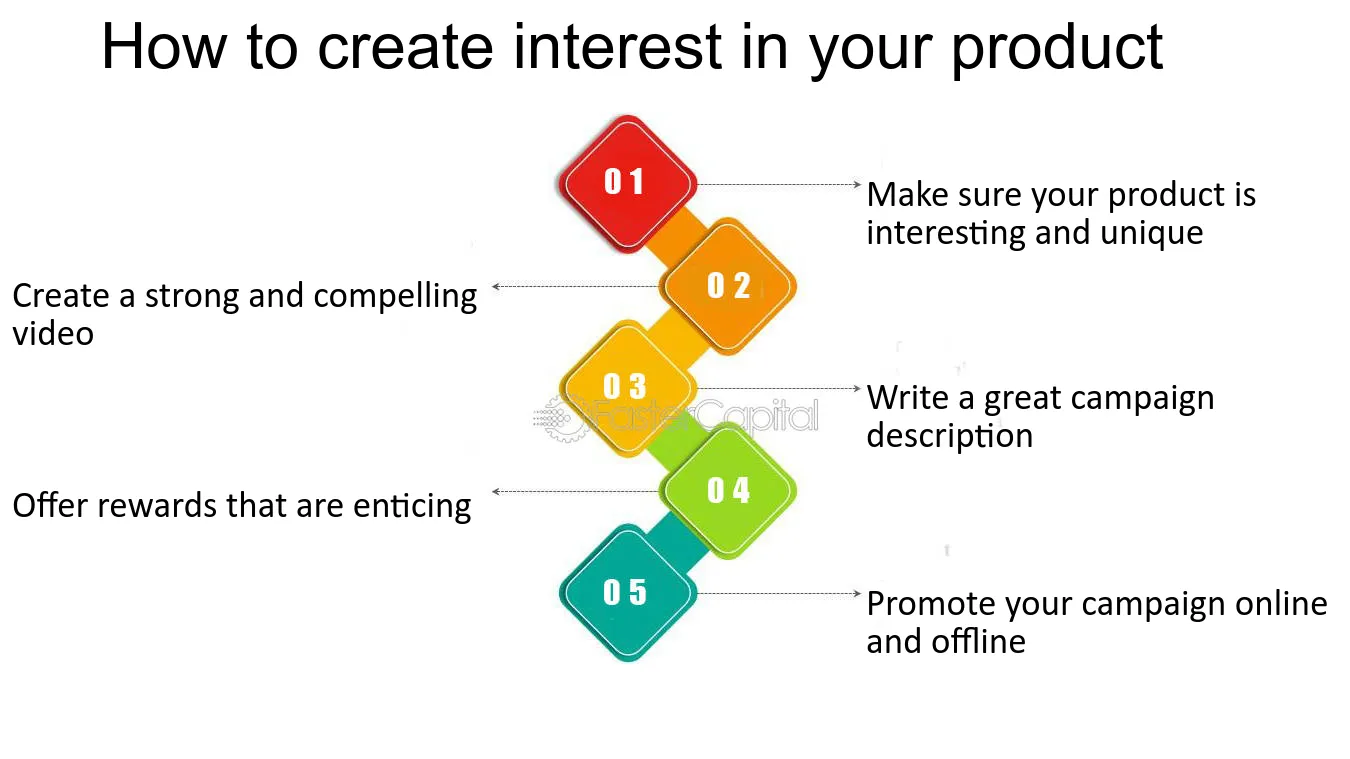 How to create interest in your product

01

Make sure your product is interesting and unique

02

Create a strong and compelling video

03

Write a great campaign description

FasterCapital

04

Offer rewards that are enticing

05

Promote your campaign online and offline